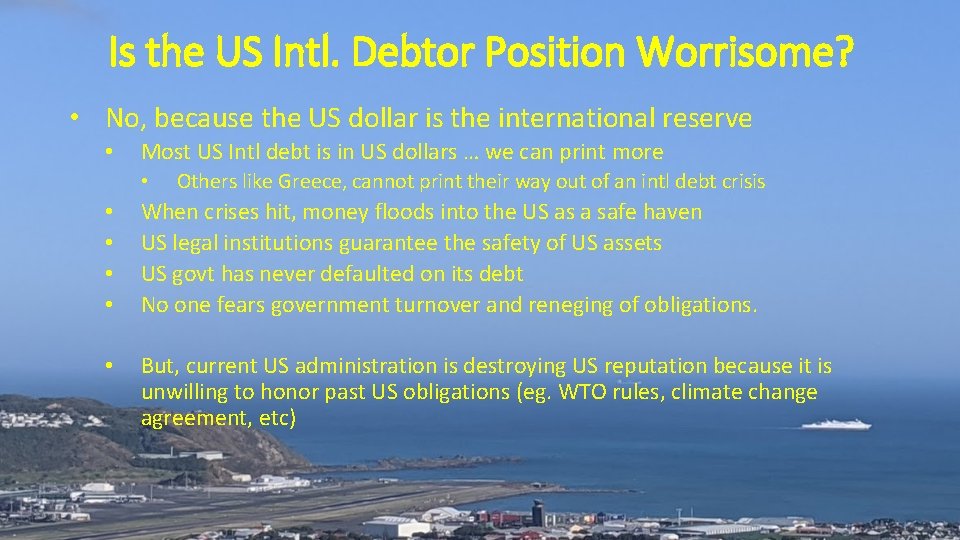 Is the US Intl. Debtor Position Worrisome?

• No, because the US dollar is the international reserve

• Most US Intl debt is in US dollars … we can print more

• Others like Greece, cannot print their way out of an intl debt crisis

• When crises hit, money floods into the US as a safe haven
• US legal institutions guarantee the safety of US assets
• US govt has never defaulted on its debt
• No one fears government turnover and reneging of obligations.

• But, current US administration is destroying US reputation because it is unwilling to honor past US obligations (eg. WTO rules, climate change agreement, etc)